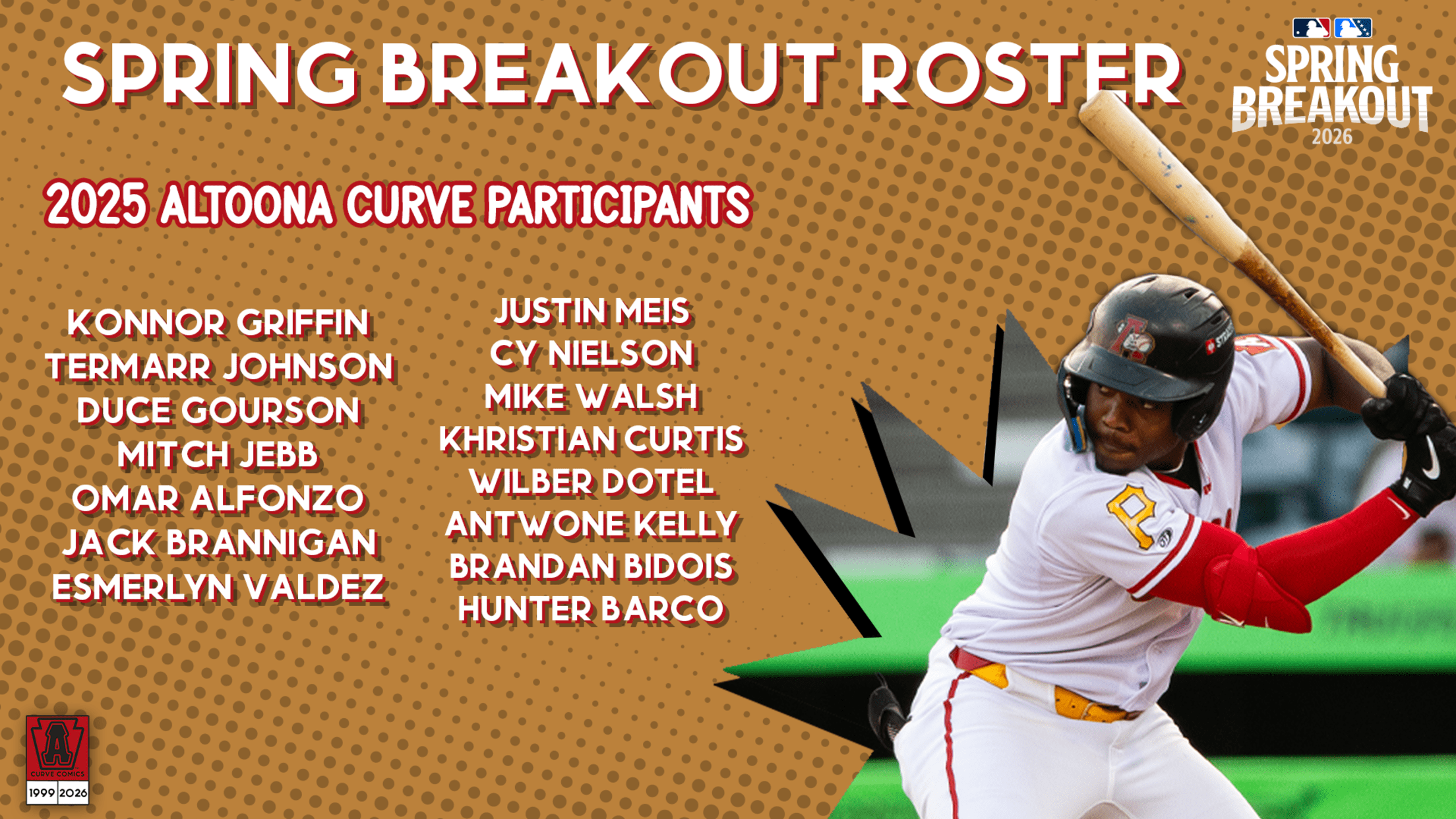 SPRING BREAKOUT ROSTER

SPRING BREAKOUT 2026

2025 ALTOONA CURVE PARTICIPANTS

KONNOR GRIFFIN
TERMARR JOHNSON
DUCE GOURSON
MITCH JEBB
OMAR ALFONZO
JACK BRANNIGAN
ESMERLYN VALDEZ

JUSTIN MEIS
CY NIELSON
MIKE WALSH
KHRISTIAN CURTIS
WILBER DOTEL
ANTWONE KELLY
BRANDAN BIDOIS
HUNTER BARCO

A
CURVE COMICS
1999 2026